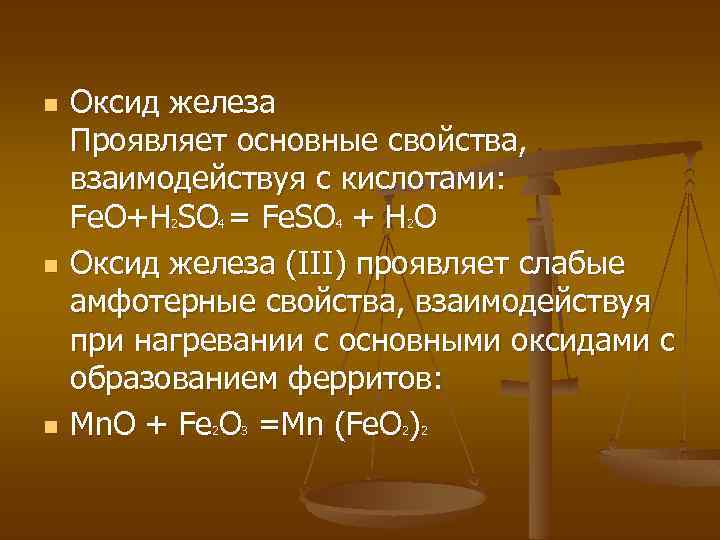 Оксид железа
Проявляет основные свойства, взаимодействуя с кислотами:
$FeO+H_2SO_4= FeSO_4 + H_2O$

Оксид железа (III) проявляет слабые амфотерные свойства, взаимодействуя при нагревании с основными оксидами с образованием ферритов:

$MnO + Fe_2O_3 =Mn (FeO_2)_2$